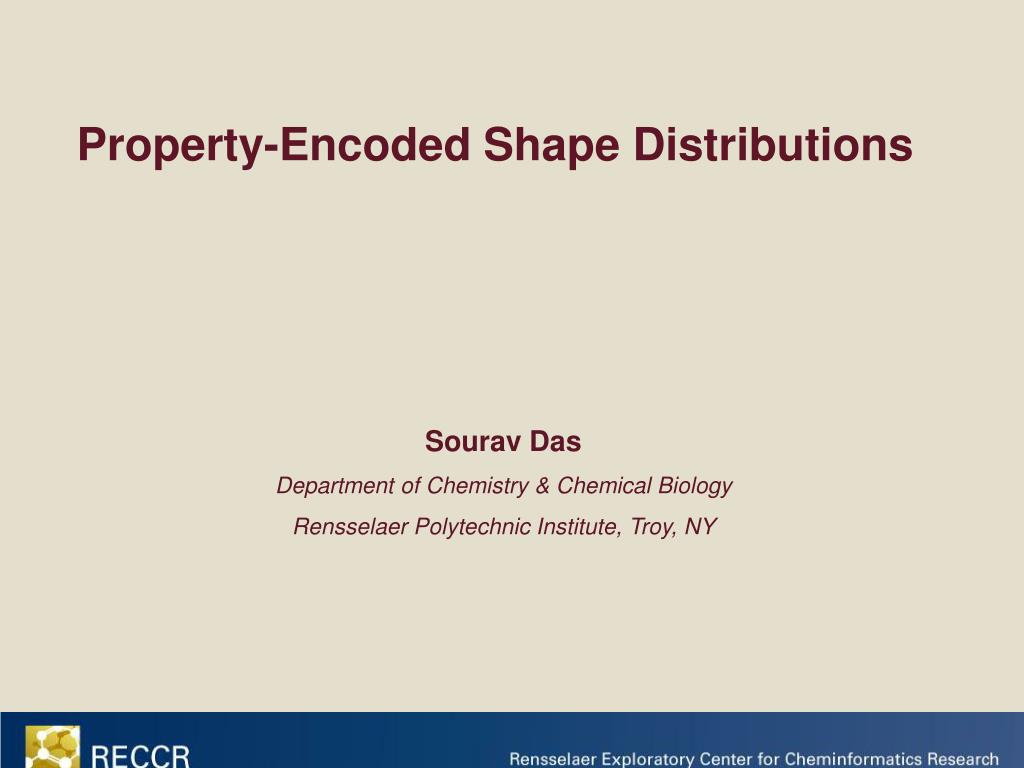 Property-Encoded Shape Distributions

Sourav Das

Department of Chemistry & Chemical Biology

Rensselaer Polytechnic Institute, Troy, NY

RECCR

Rensselaer Exploratory Center for Cheminformatics Research